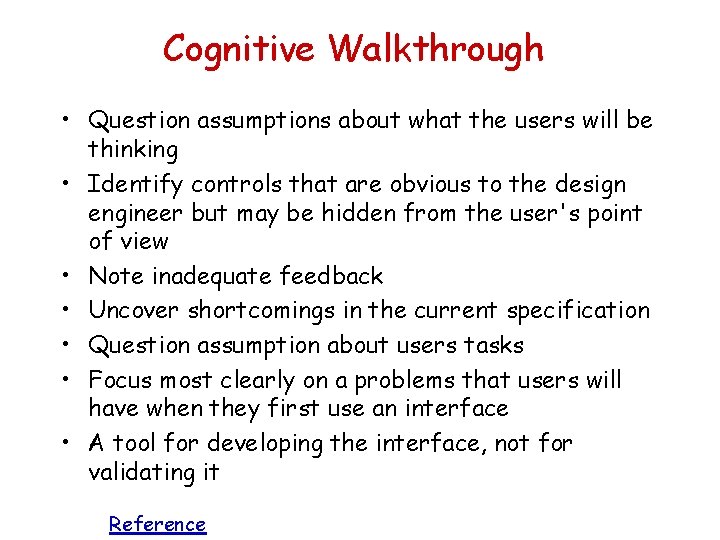 Cognitive Walkthrough

• Question assumptions about what the users will be thinking
• Identify controls that are obvious to the design engineer but may be hidden from the user's point of view
• Note inadequate feedback
• Uncover shortcomings in the current specification
• Question assumption about users tasks
• Focus most clearly on a problems that users will have when they first use an interface
• A tool for developing the interface, not for validating it

Reference